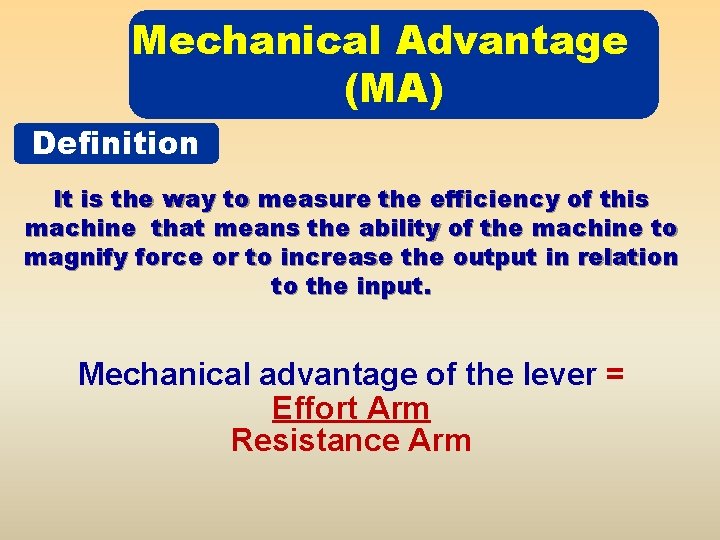 Mechanical Advantage (MA)

Definition

It is the way to measure the efficiency of this machine that means the ability of the machine to magnify force or to increase the output in relation to the input.

Mechanical advantage of the lever = $\frac{\text{Effort Arm}}{\text{Resistance Arm}}$